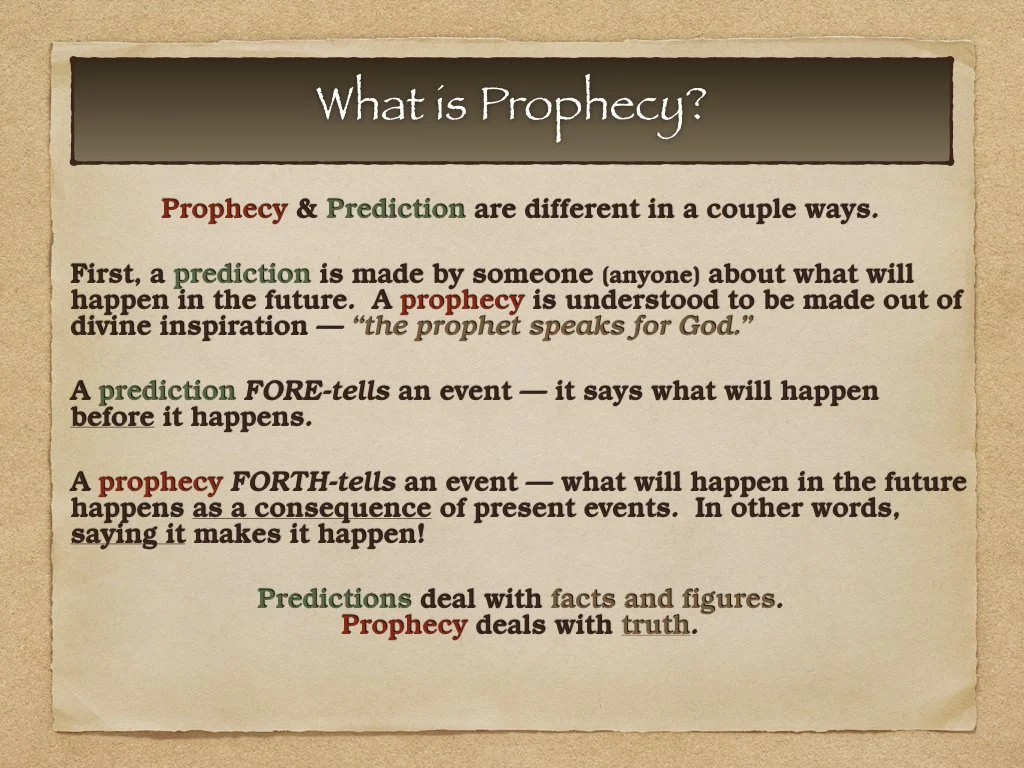 What is Prophecy?

Prophecy & Prediction are different in a couple ways.

First, a prediction is made by someone (anyone) about what will happen in the future. A prophecy is understood to be made out of divine inspiration — "the prophet speaks for God."

A prediction FORE-tells an event — it says what will happen before it happens.

A prophecy FORTH-tells an event — what will happen in the future happens as a consequence of present events. In other words, saying it makes it happen!

Predictions deal with facts and figures.
Prophecy deals with truth.